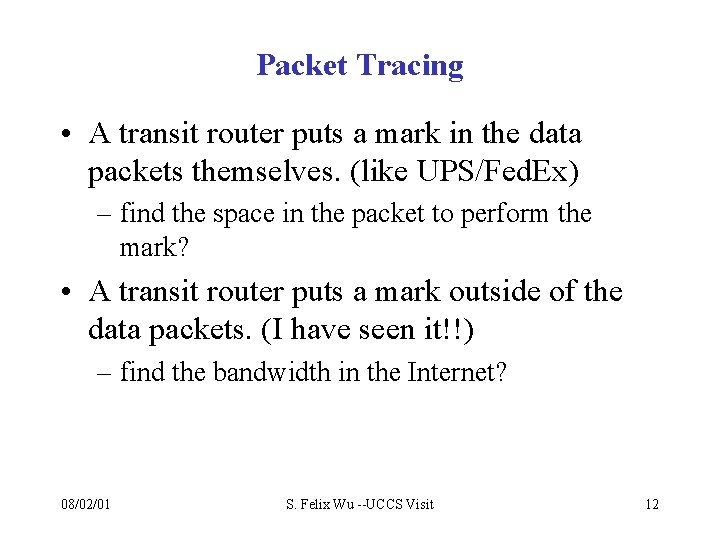 Packet Tracing

• A transit router puts a mark in the data packets themselves. (like UPS/FedEx)
– find the space in the packet to perform the mark?

• A transit router puts a mark outside of the data packets. (I have seen it!!)
– find the bandwidth in the Internet?

08/02/01

S. Felix Wu --UCCS Visit

12